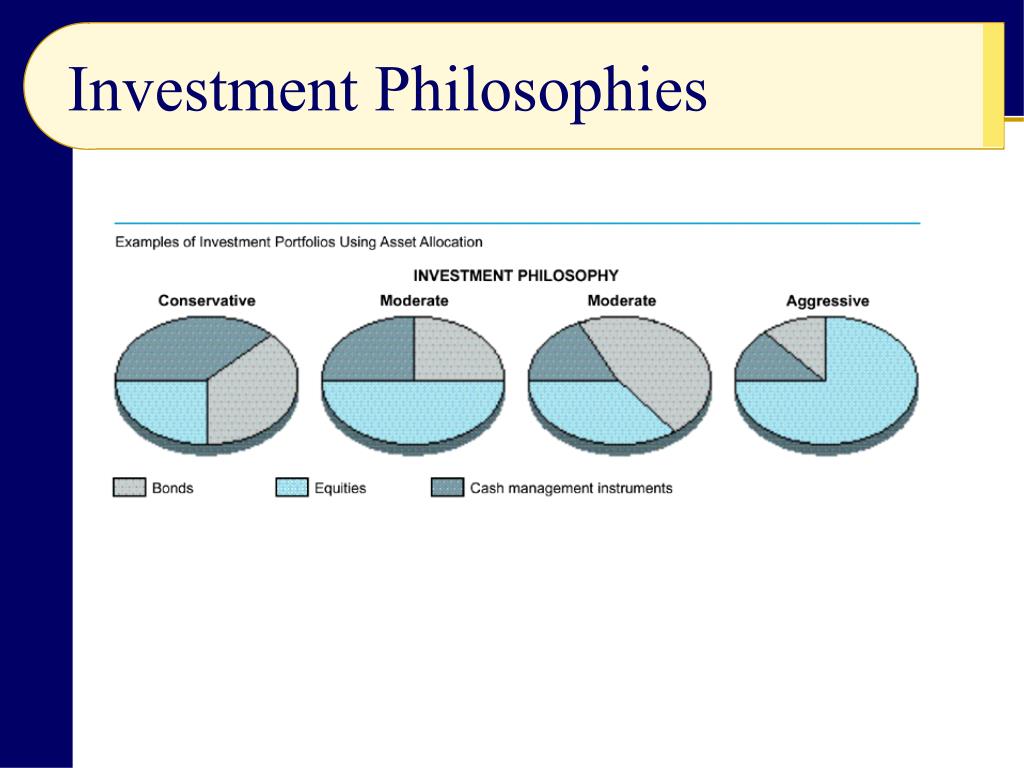 Investment Philosophies

Examples of Investment Portfolios Using Asset Allocation

INVESTMENT PHILOSOPHY

Conservative

Moderate

Moderate

Aggressive

Bonds

Equities

Cash management instruments